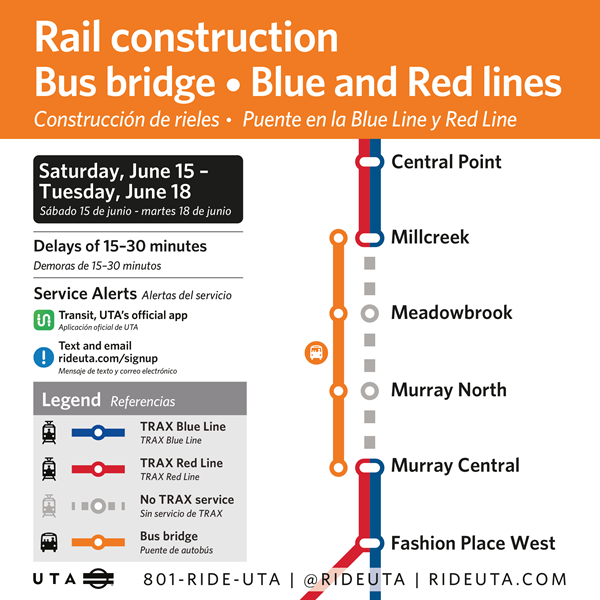 Rail construction
Bus bridge • Blue and Red lines
Construcción de rieles • Puente en la Blue Line y Red Line

Saturday, June 15 – Tuesday, June 18
Sábado 15 de junio - martes 18 de junio

Delays of 15–30 minutes
Demoras de 15–30 minutos

Service Alerts Alertas del servicio

Transit, UTA's official app
Aplicación oficial de UTA

Text and email
rideuta.com/signup
Mensaje de texto y correo electrónico

Legend Referencias

TRAX Blue Line
TRAX Blue Line

TRAX Red Line
TRAX Red Line

No TRAX service
Sin servicio de TRAX

Bus bridge
Puente de autobús

Central Point
Millcreek
Meadowbrook
Murray North
Murray Central
Fashion Place West

UTA 801-RIDE-UTA | @RIDEUTA | RIDEUTA.COM